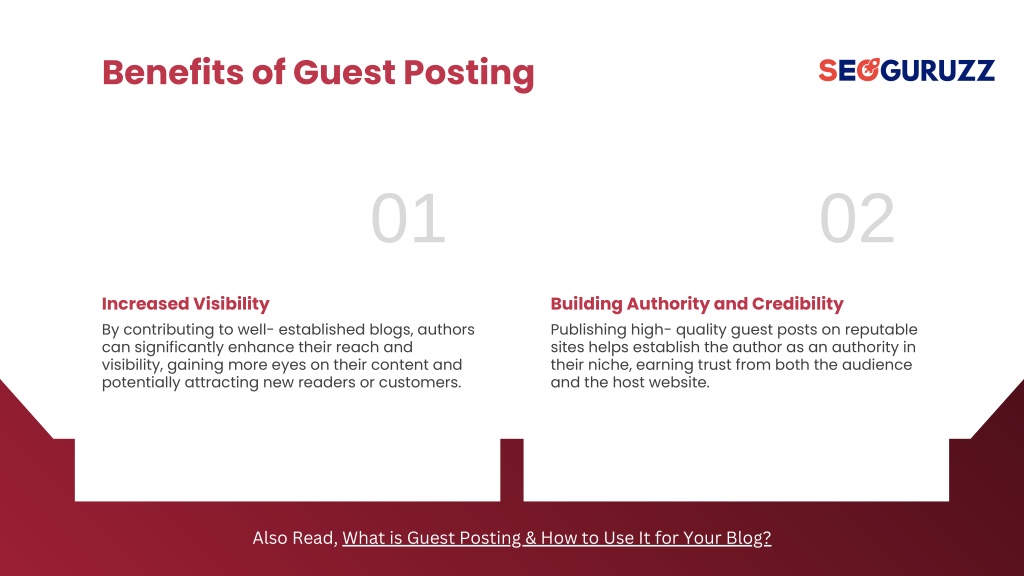 Benefits of Guest Posting

SEOGURUZZ

01

Increased Visibility

By contributing to well- established blogs, authors can significantly enhance their reach and visibility, gaining more eyes on their content and potentially attracting new readers or customers.

02

Building Authority and Credibility

Publishing high- quality guest posts on reputable sites helps establish the author as an authority in their niche, earning trust from both the audience and the host website.

Also Read, What is Guest Posting & How to Use It for Your Blog?